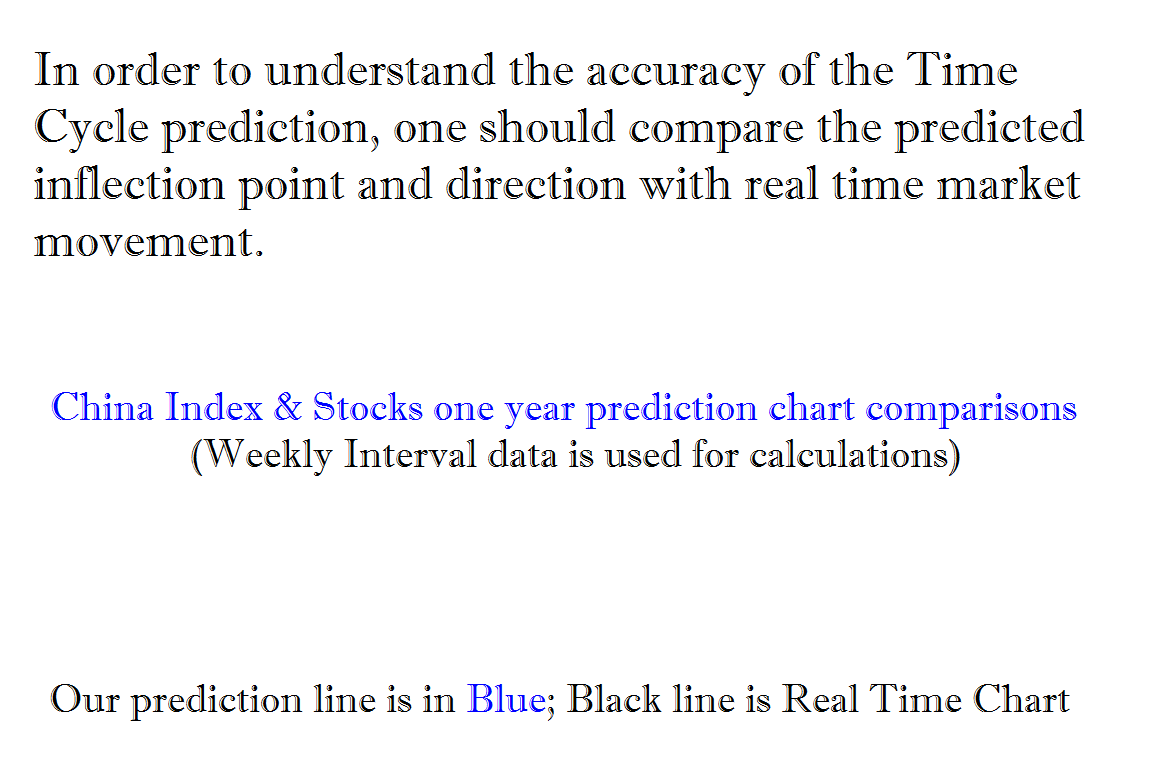 In order to understand the accuracy of the Time Cycle prediction, one should compare the predicted inflection point and direction with real time market movement.

China Index & Stocks one year prediction chart comparisons
(Weekly Interval data is used for calculations)

Our prediction line is in Blue; Black line is Real Time Chart